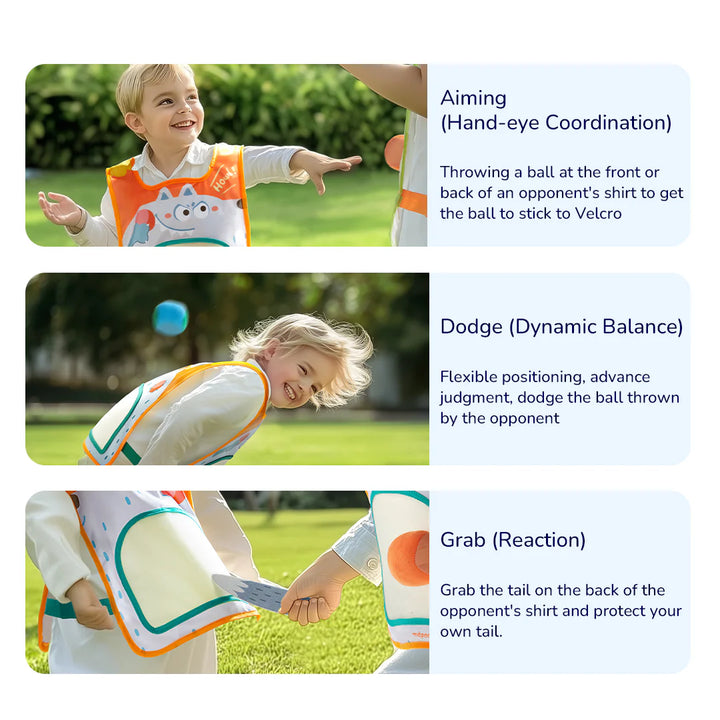 Aiming
(Hand-eye Coordination)

Throwing a ball at the front or back of an opponent's shirt to get the ball to stick to Velcro

Dodge (Dynamic Balance)

Flexible positioning, advance judgment, dodge the ball thrown by the opponent

Grab (Reaction)

Grab the tail on the back of the opponent's shirt and protect your own tail.